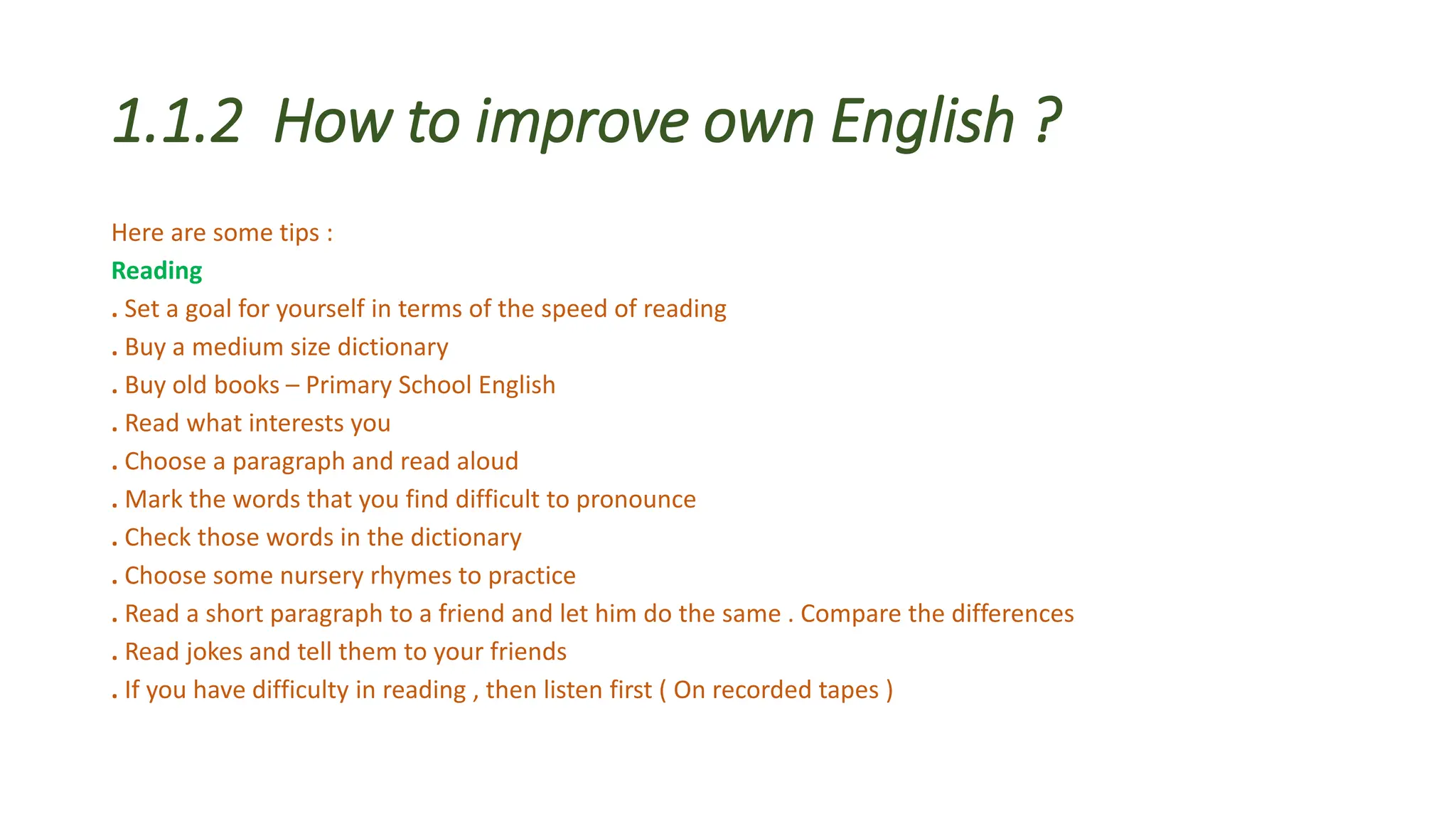 1.1.2 How to improve own English ?

Here are some tips :
Reading
. Set a goal for yourself in terms of the speed of reading
. Buy a medium size dictionary
. Buy old books – Primary School English
. Read what interests you
. Choose a paragraph and read aloud
. Mark the words that you find difficult to pronounce
. Check those words in the dictionary
. Choose some nursery rhymes to practice
. Read a short paragraph to a friend and let him do the same . Compare the differences
. Read jokes and tell them to your friends
. If you have difficulty in reading , then listen first ( On recorded tapes )